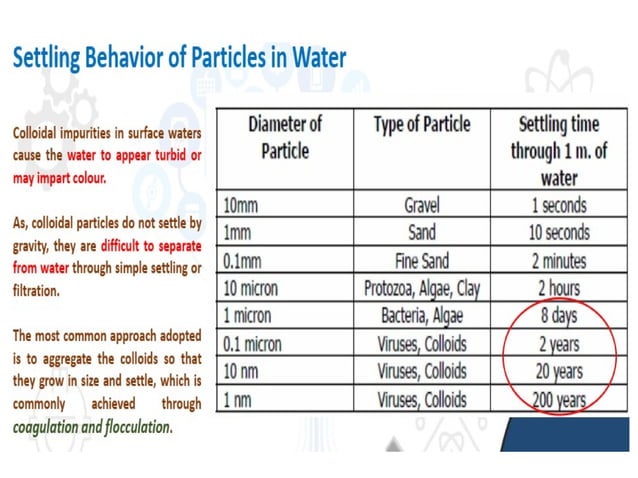 Settling Behavior of Particles in Water

Colloidal impurities in surface waters cause the water to appear turbid or may impart colour.

As, colloidal particles do not settle by gravity, they are difficult to separate from water through simple settling or filtration.

The most common approach adopted is to aggregate the colloids so that they grow in size and settle, which is commonly achieved through coagulation and flocculation.

| Diameter of Particle | Type of Particle | Settling time through 1 m. of water |
|---|---|---|
| 10mm | Gravel | 1 seconds |
| 1mm | Sand | 10 seconds |
| 0.1mm | Fine Sand | 2 minutes |
| 10 micron | Protozoa, Algae, Clay | 2 hours |
| 1 micron | Bacteria, Algae | 8 days |
| 0.1 micron | Viruses, Colloids | 2 years |
| 10 nm | Viruses, Colloids | 20 years |
| 1 nm | Viruses, Colloids | 200 years |